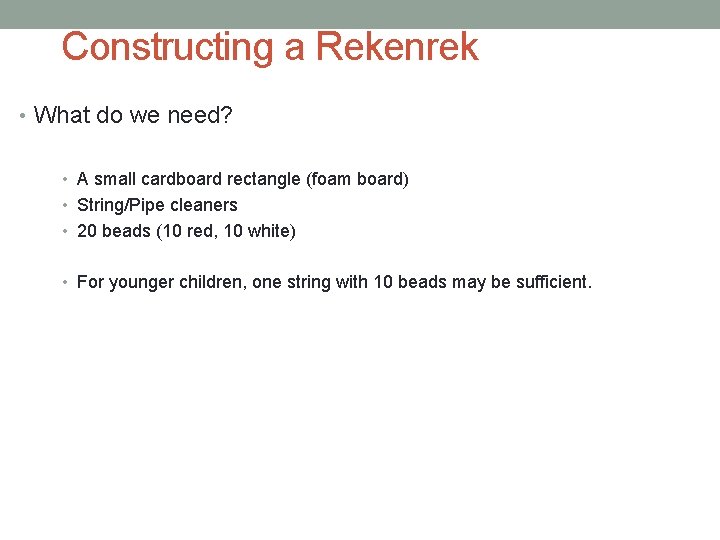 Constructing a Rekenrek

• What do we need?

• A small cardboard rectangle (foam board)
• String/Pipe cleaners
• 20 beads (10 red, 10 white)

• For younger children, one string with 10 beads may be sufficient.